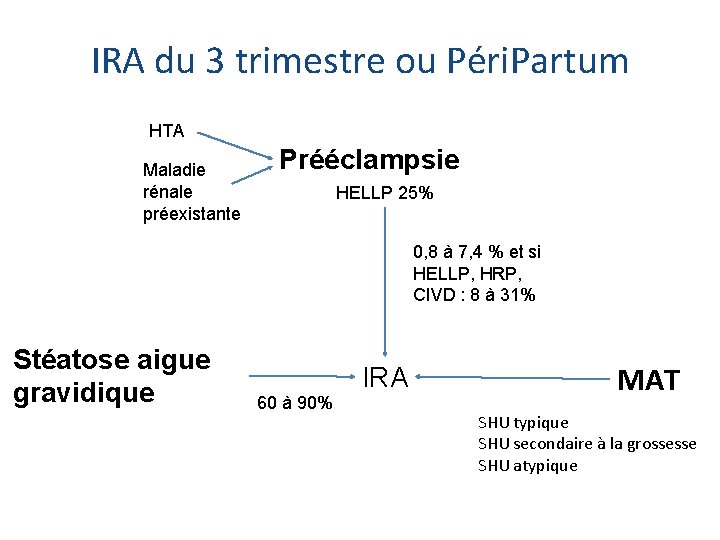 IRA du 3 trimestre ou PériPartum

HTA

Maladie rénale préexistante

Prééclampsie

HELLP 25%

0,8 à 7,4 % et si HELLP, HRP, CIVD : 8 à 31%

Stéatose aigue gravidique

60 à 90%

IRA

MAT

SHU typique
SHU secondaire à la grossesse
SHU atypique